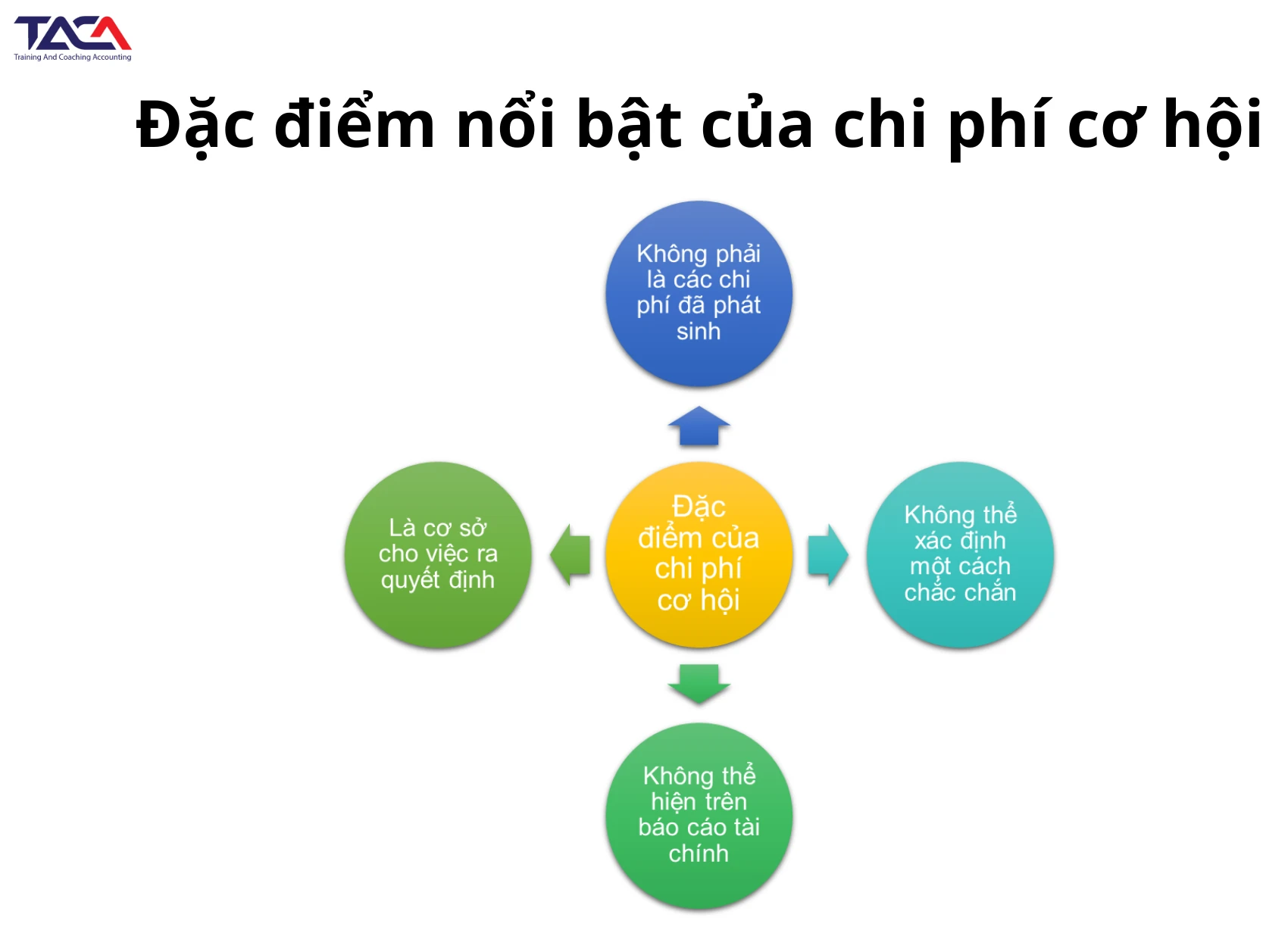 TACA
Training And Coaching Accounting

Đặc điểm nổi bật của chi phí cơ hội

Không phải là các chi phí đã phát sinh

Là cơ sở cho việc ra quyết định

Đặc điểm của chi phí cơ hội

Không thể xác định một cách chắc chắn

Không thể hiện trên báo cáo tài chính